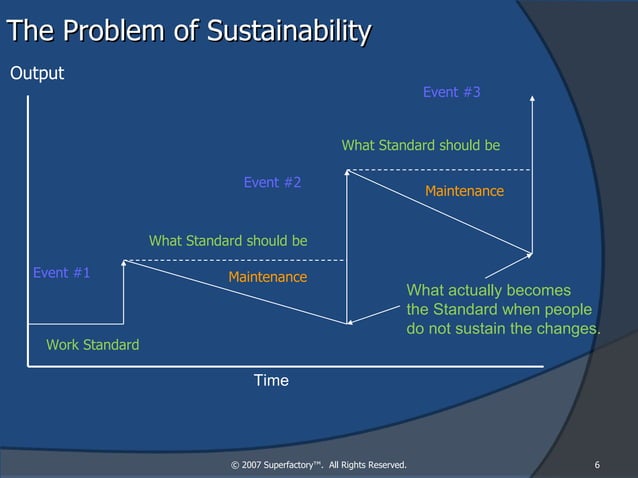 The Problem of Sustainability

Output

Event #3

What Standard should be

Event #2

Maintenance

What Standard should be

Event #1

Maintenance

What actually becomes the Standard when people do not sustain the changes.

Work Standard

Time

© 2007 Superfactory™. All Rights Reserved.

6